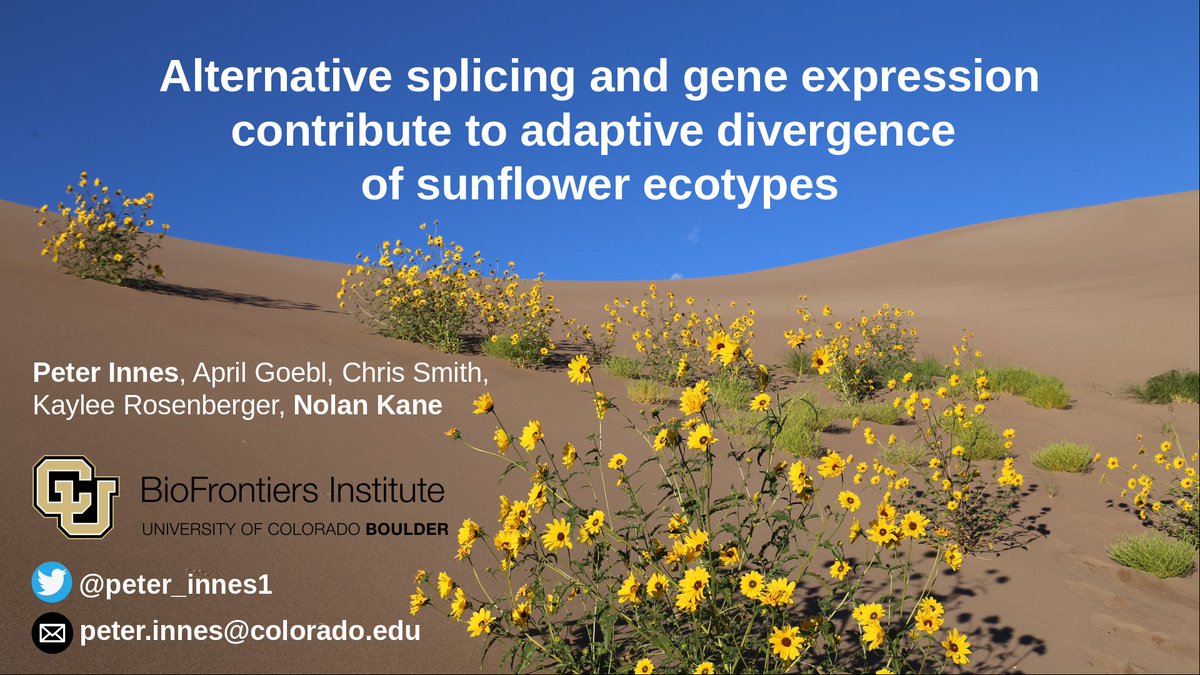 Alternative splicing and gene expression contribute to adaptive divergence of sunflower ecotypes

Peter Innes, April Goebl, Chris Smith, Kaylee Rosenberger, Nolan Kane

CU BioFrontiers Institute
UNIVERSITY OF COLORADO BOULDER

@peter_innes1

peter.innes@colorado.edu